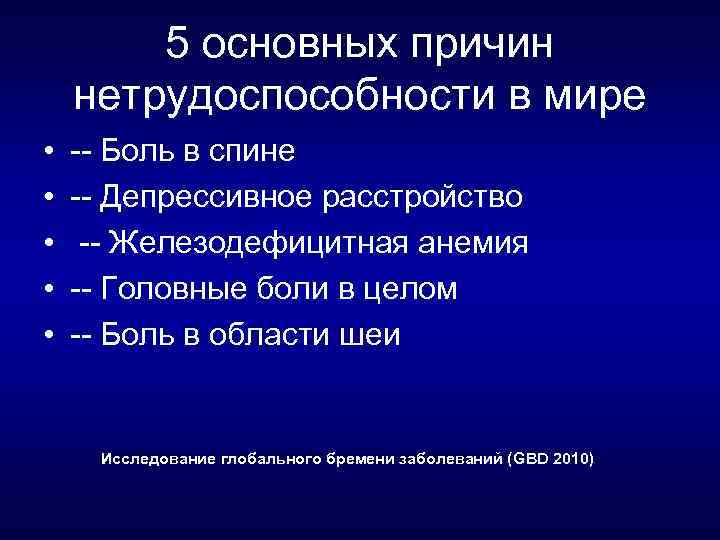 5 основных причин нетрудоспособности в мире

• -- Боль в спине
• -- Депрессивное расстройство
• -- Железодефицитная анемия
• -- Головные боли в целом
• -- Боль в области шеи

Исследование глобального бремени заболеваний (GBD 2010)